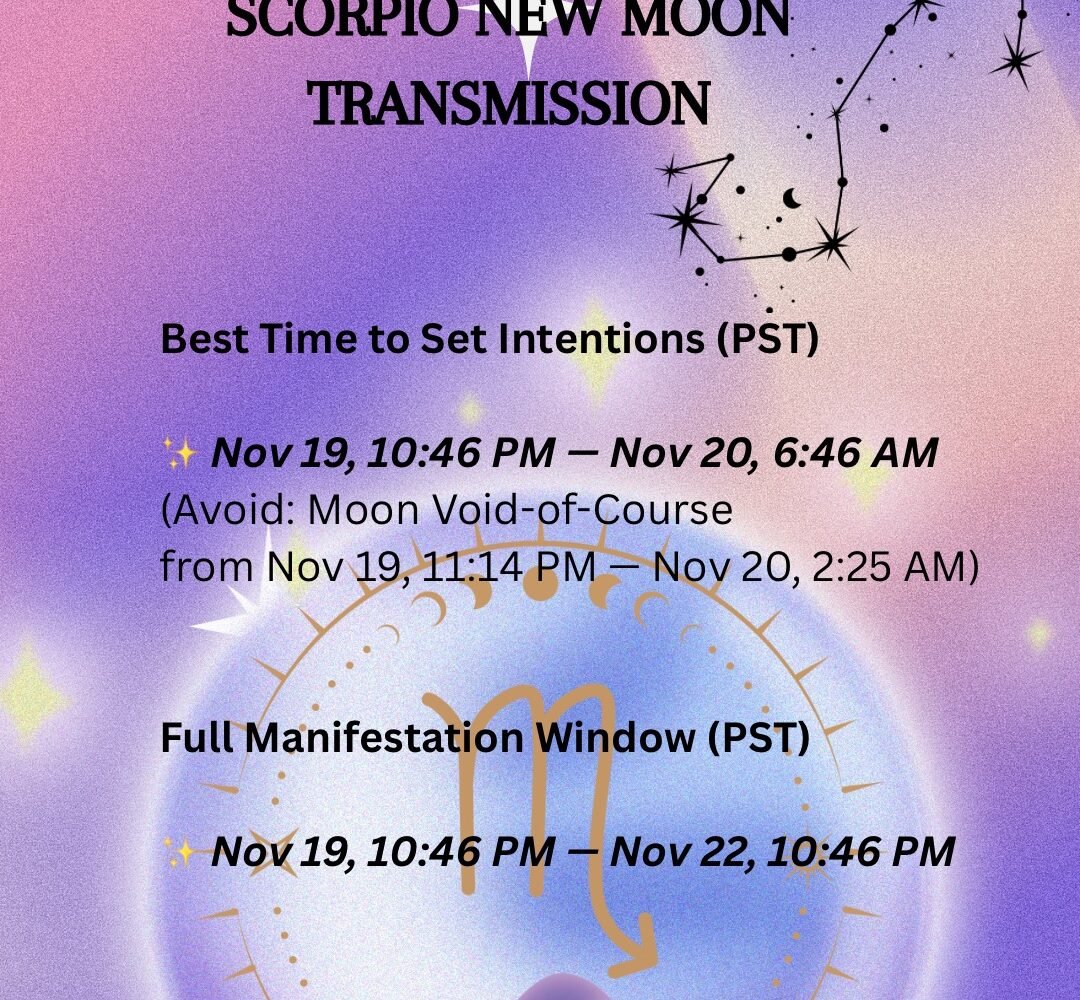 SCORPIO NEW MOON TRANSMISSION

Best Time to Set Intentions (PST)

✨ Nov 19, 10:46 PM — Nov 20, 6:46 AM
(Avoid: Moon Void-of-Course from Nov 19, 11:14 PM — Nov 20, 2:25 AM)

Full Manifestation Window (PST)

✨ Nov 19, 10:46 PM — Nov 22, 10:46 PM